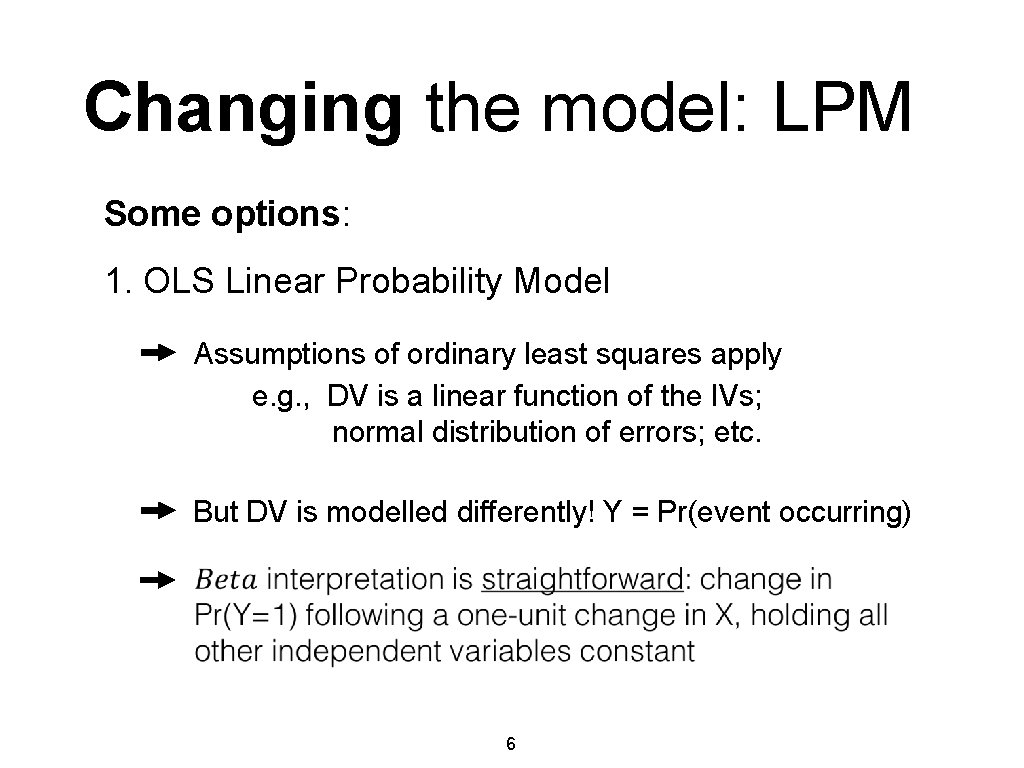 Changing the model: LPM

Some options:

1. OLS Linear Probability Model

Assumptions of ordinary least squares apply
e.g., DV is a linear function of the IVs; normal distribution of errors; etc.

But DV is modelled differently! Y = Pr(event occurring)

$Beta$ interpretation is straightforward: change in Pr(Y=1) following a one-unit change in X, holding all other independent variables constant

6